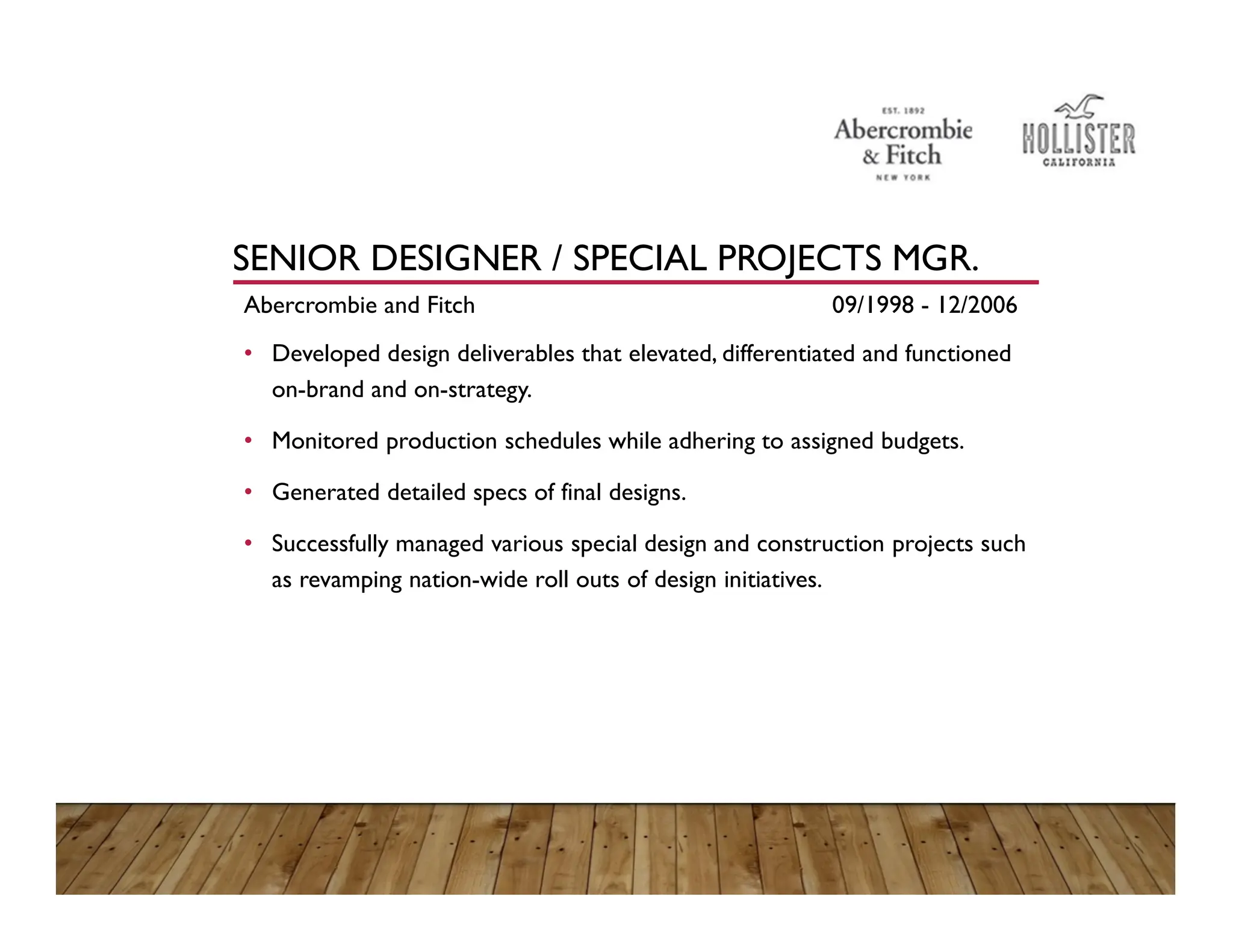 EST. 1892
Abercrombie
& Fitch
NEW YORK

HOLLISTER
CALIFORNIA

SENIOR DESIGNER / SPECIAL PROJECTS MGR.

Abercrombie and Fitch

09/1998 - 12/2006

• Developed design deliverables that elevated, differentiated and functioned on-brand and on-strategy.

• Monitored production schedules while adhering to assigned budgets.

• Generated detailed specs of final designs.

• Successfully managed various special design and construction projects such as revamping nation-wide roll outs of design initiatives.